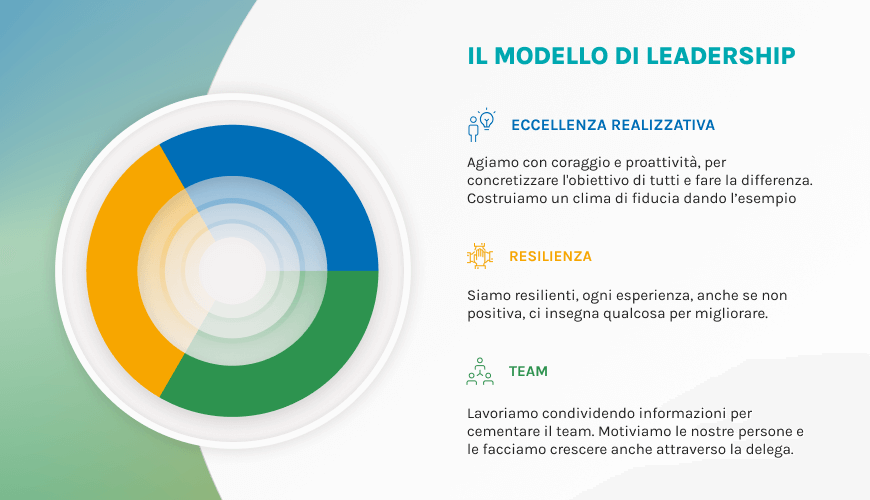 IL MODELLO DI LEADERSHIP

ECCELLENZA REALIZZATIVA

Agiamo con coraggio e proattività, per concretizzare l'obiettivo di tutti e fare la differenza. Costruiamo un clima di fiducia dando l'esempio

RESILIENZA

Siamo resilienti, ogni esperienza, anche se non positiva, ci insegna qualcosa per migliorare.

TEAM

Lavoriamo condividendo informazioni per cementare il team. Motiviamo le nostre persone e le facciamo crescere anche attraverso la delega.